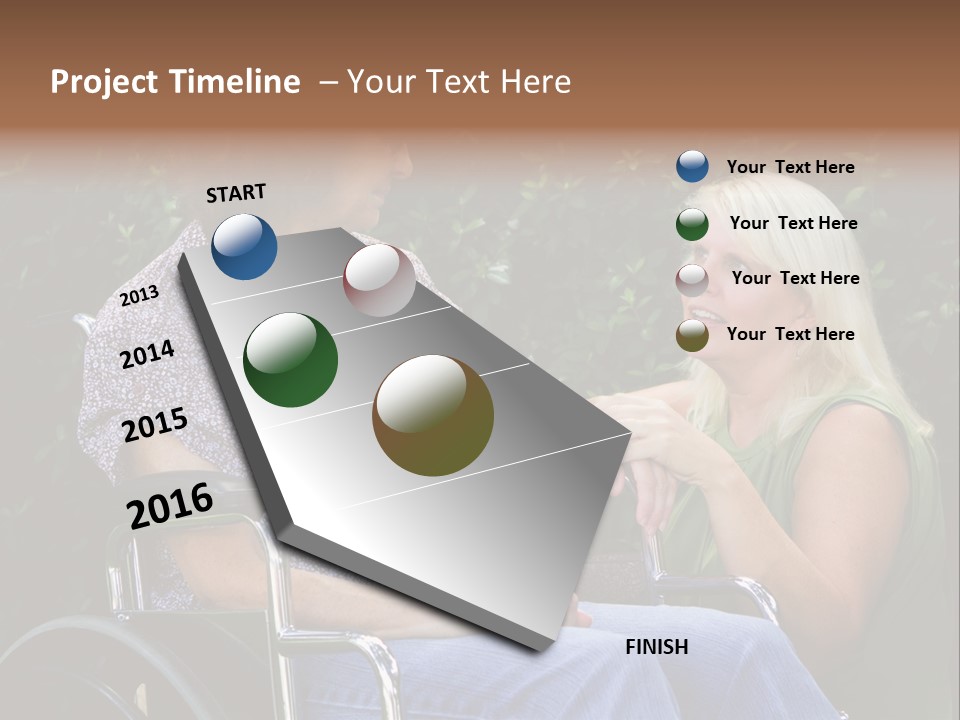 Project Timeline – Your Text Here

START

2013

2014

2015

2016

FINISH

Your Text Here

Your Text Here

Your Text Here

Your Text Here